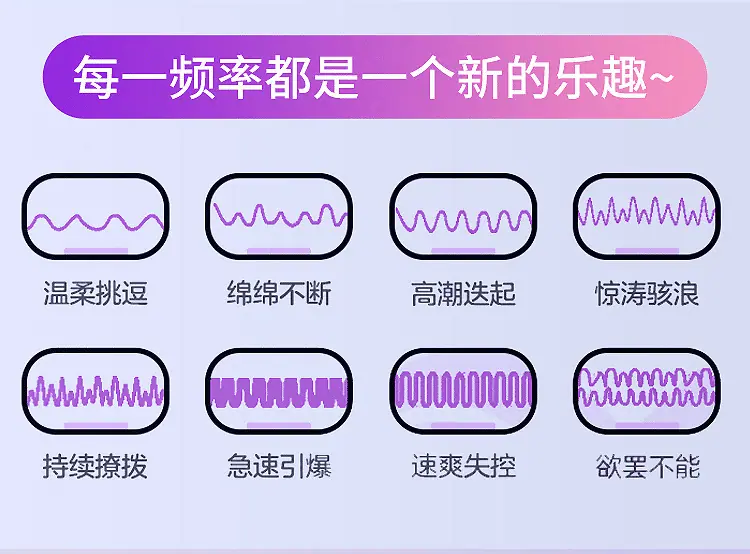 每一频率都是一个新的乐趣~

温柔挑逗

绵绵不断

高潮迭起

惊涛骇浪

持续撩拨

急速引爆

速爽失控

欲罢不能